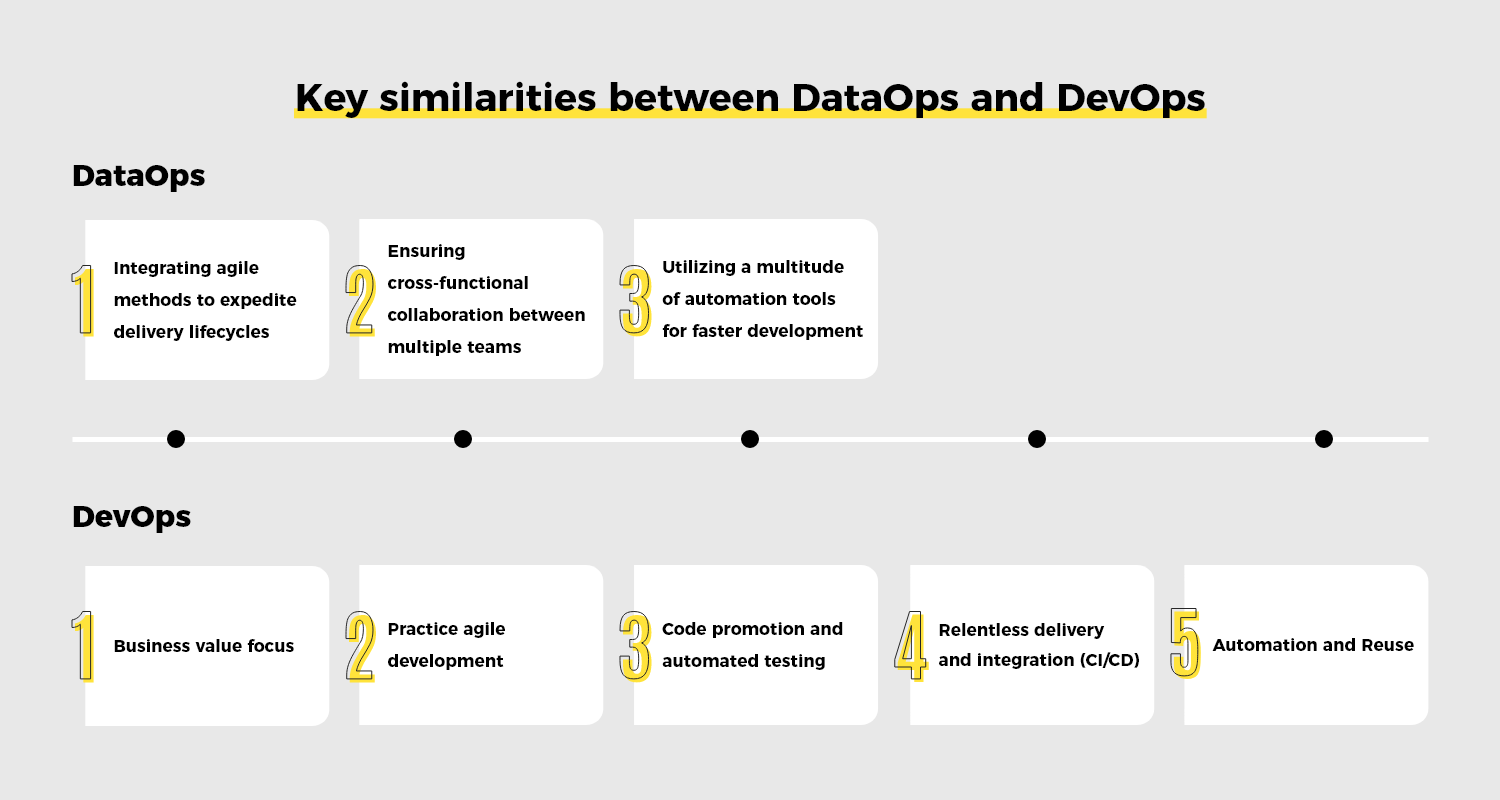 Key similarities between DataOps and DevOps

DataOps

1 Integrating agile methods to expedite delivery lifecycles

2 Ensuring cross-functional collaboration between multiple teams

3 Utilizing a multitude of automation tools for faster development

DevOps

1 Business value focus

2 Practice agile development

3 Code promotion and automated testing

4 Relentless delivery and integration (CI/CD)

5 Automation and Reuse